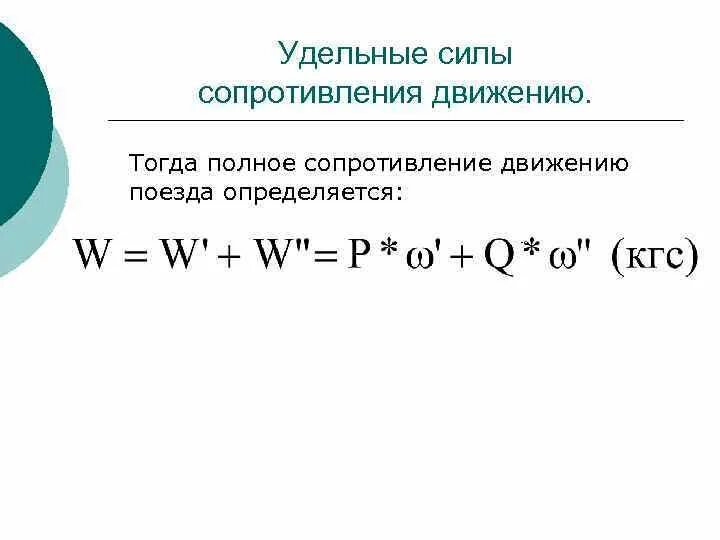 Удельные силы сопротивления движению.

Тогда полное сопротивление движению поезда определяется:

$W = W' + W'' = P * \omega' + Q * \omega''$ (кгс)